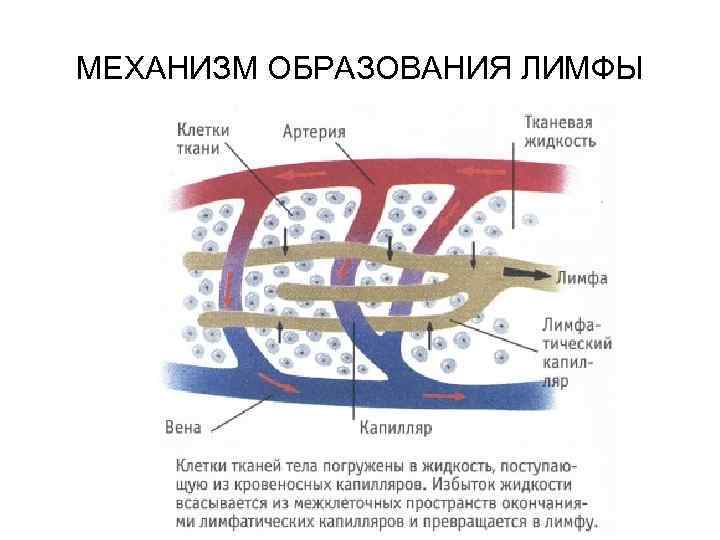 МЕХАНИЗМ ОБРАЗОВАНИЯ ЛИМФЫ

Клетки ткани

Артерия

Тканевая жидкость

Лимфа

Лимфатический капилляр

Вена

Капилляр

Клетки тканей тела погружены в жидкость, поступающую из кровеносных капилляров. Избыток жидкости всасывается из межклеточных пространств окончаниями лимфатических капилляров и превращается в лимфу.